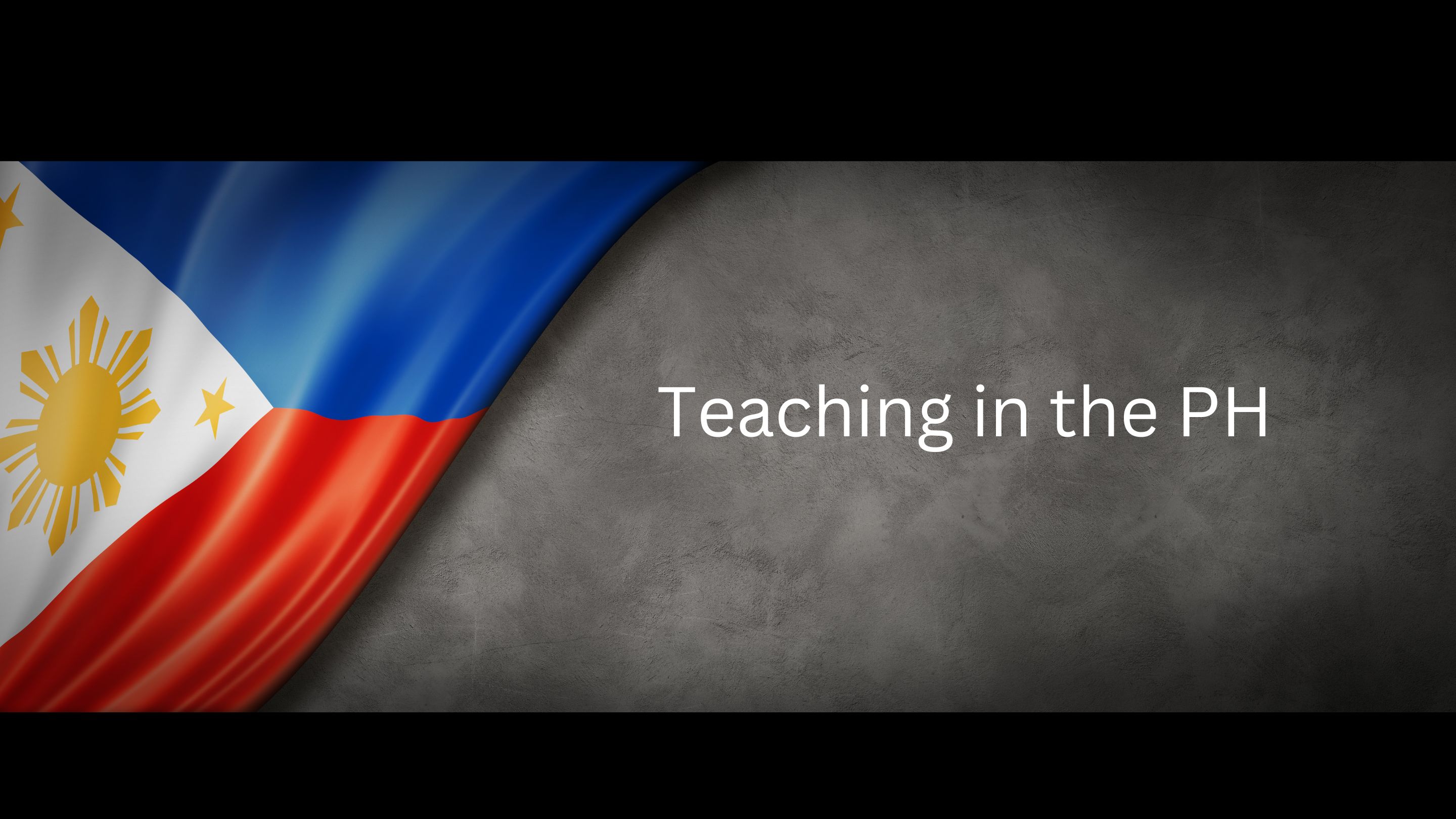 Teaching in the PH